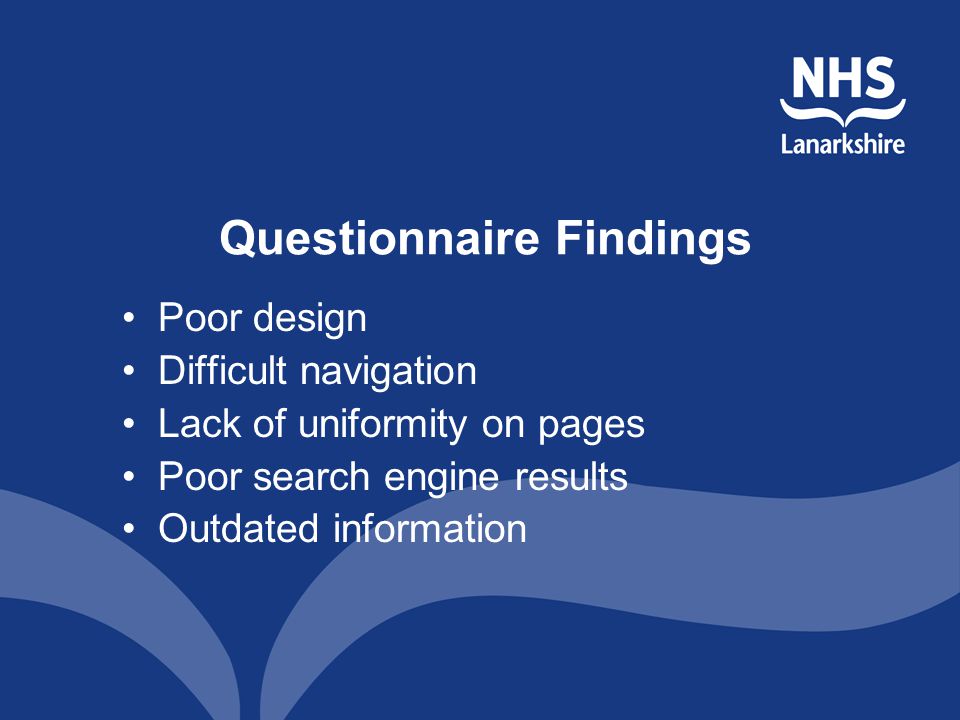 NHS
Lanarkshire

Questionnaire Findings

• Poor design
• Difficult navigation
• Lack of uniformity on pages
• Poor search engine results
• Outdated information